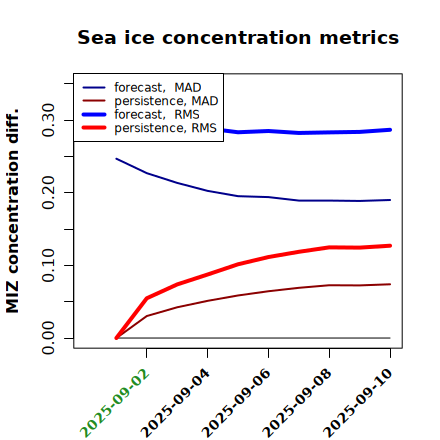 Sea ice concentration metrics

forecast, MAD
persistence, MAD
forecast, RMS
persistence, RMS

MIZ concentration diff.

0.00
0.10
0.20
0.30

2025-09-02
2025-09-04
2025-09-06
2025-09-08
2025-09-10